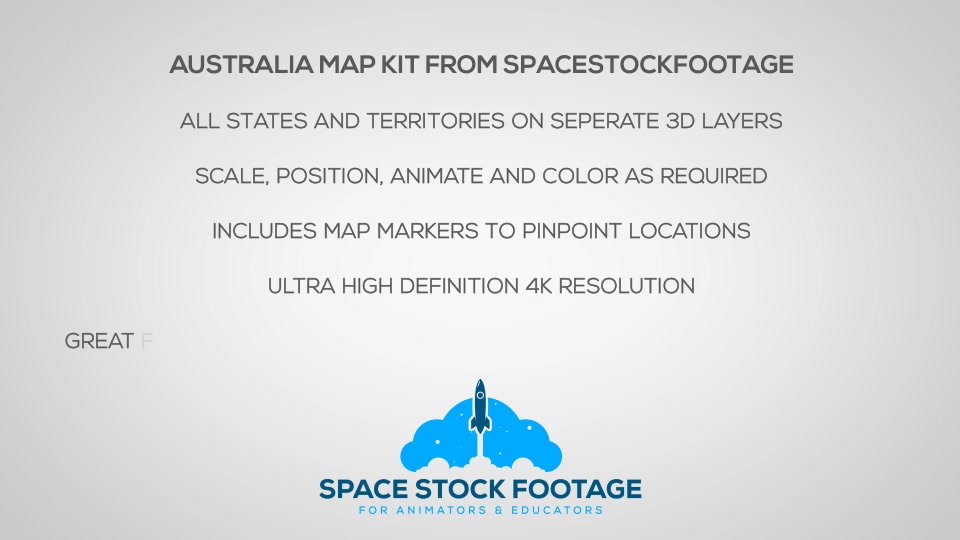 AUSTRALIA MAP KIT FROM SPACESTOCKFOOTAGE

ALL STATES AND TERRITORIES ON SEPERATE 3D LAYERS

SCALE, POSITION, ANIMATE AND COLOR AS REQUIRED

INCLUDES MAP MARKERS TO PINPOINT LOCATIONS

ULTRA HIGH DEFINITION 4K RESOLUTION

GREAT F

SPACE STOCK FOOTAGE
FOR ANIMATORS & EDUCATORS